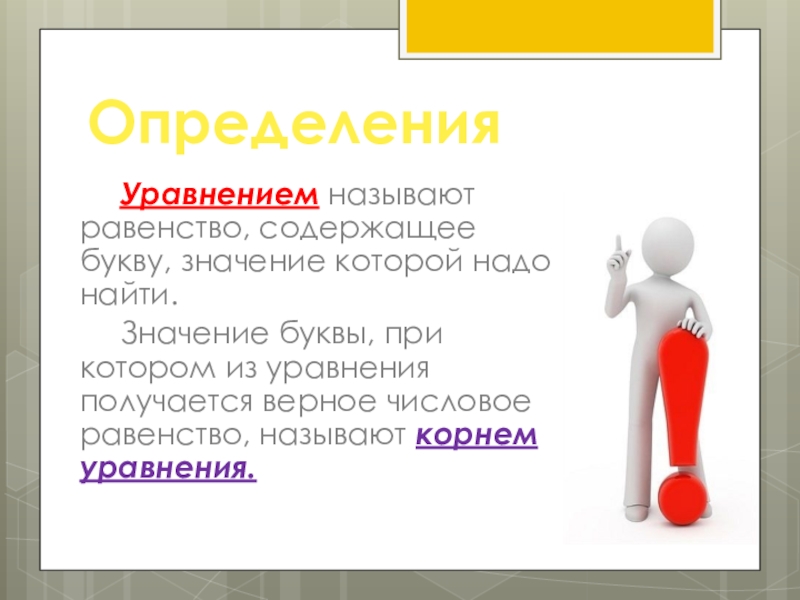 Определения

Уравнением называют равенство, содержащее букву, значение которой надо найти.

Значение буквы, при котором из уравнения получается верное числовое равенство, называют корнем уравнения.